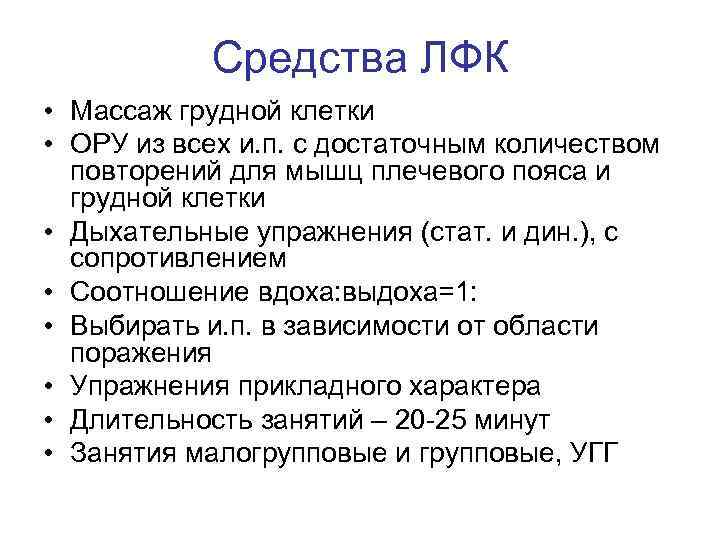 Средства ЛФК

• Массаж грудной клетки
• ОРУ из всех и.п. с достаточным количеством повторений для мышц плечевого пояса и грудной клетки
• Дыхательные упражнения (стат. и дин.), с сопротивлением
• Соотношение вдоха:выдоха=1:
• Выбирать и.п. в зависимости от области поражения
• Упражнения прикладного характера
• Длительность занятий – 20-25 минут
• Занятия малогрупповые и групповые, УГГ